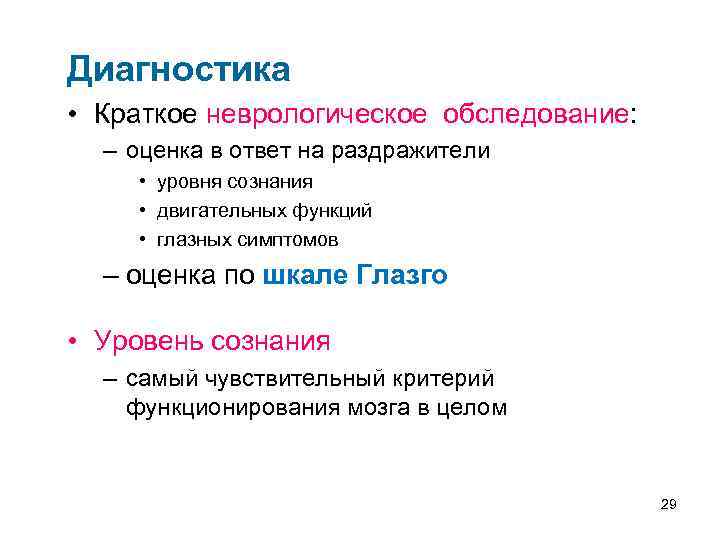 Диагностика

• Краткое неврологическое обследование:
  – оценка в ответ на раздражители
    • уровня сознания
    • двигательных функций
    • глазных симптомов
  – оценка по шкале Глазго

• Уровень сознания
  – самый чувствительный критерий функционирования мозга в целом

29